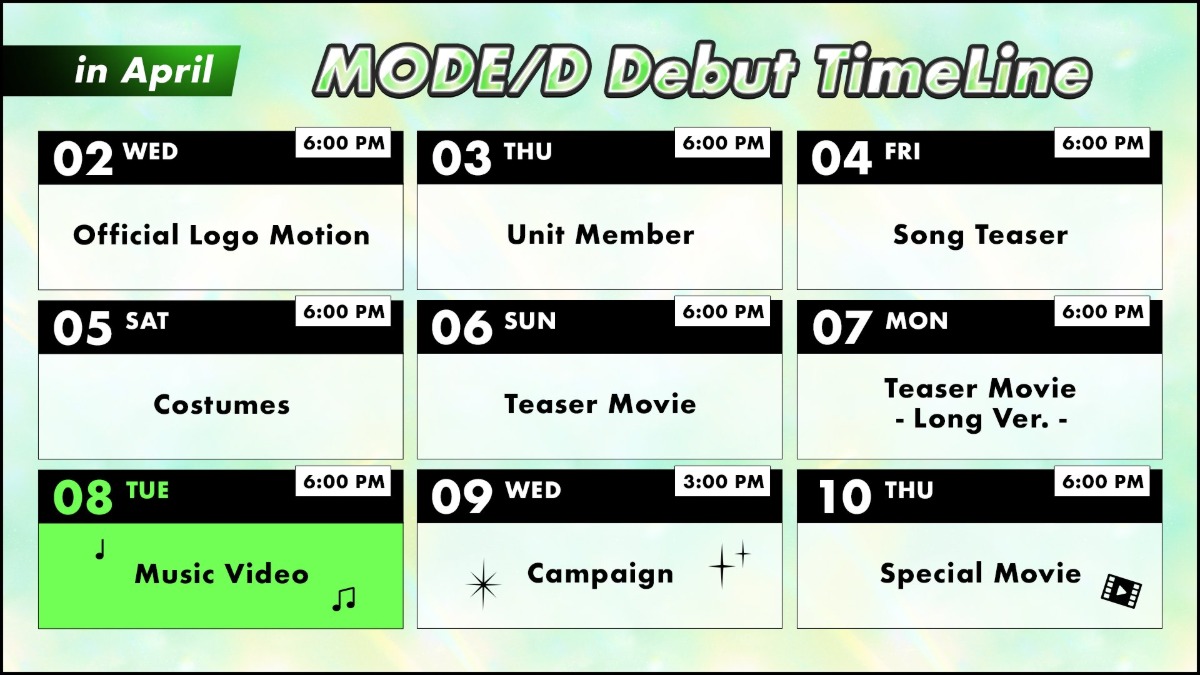 in April

MODE/D Debut TimeLine

02 WED 6:00 PM
Official Logo Motion

03 THU 6:00 PM
Unit Member

04 FRI 6:00 PM
Song Teaser

05 SAT 6:00 PM
Costumes

06 SUN 6:00 PM
Teaser Movie

07 MON 6:00 PM
Teaser Movie
- Long Ver. -

08 TUE 6:00 PM
Music Video

09 WED 3:00 PM
Campaign

10 THU 6:00 PM
Special Movie